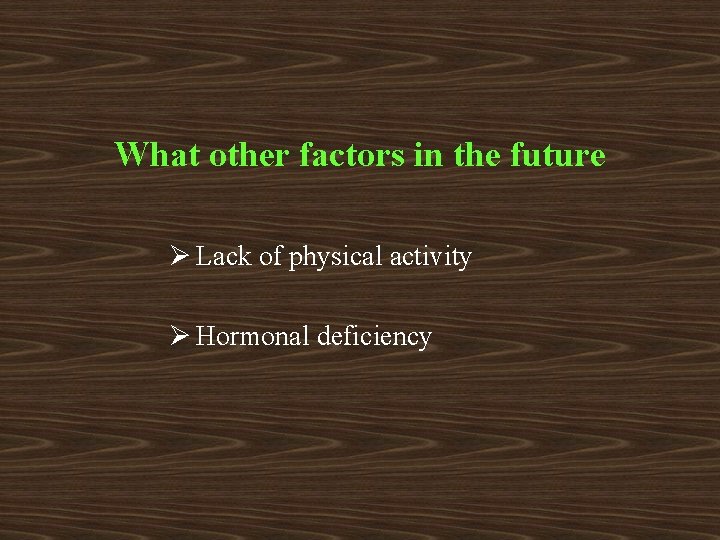 What other factors in the future

➢ Lack of physical activity

➢ Hormonal deficiency